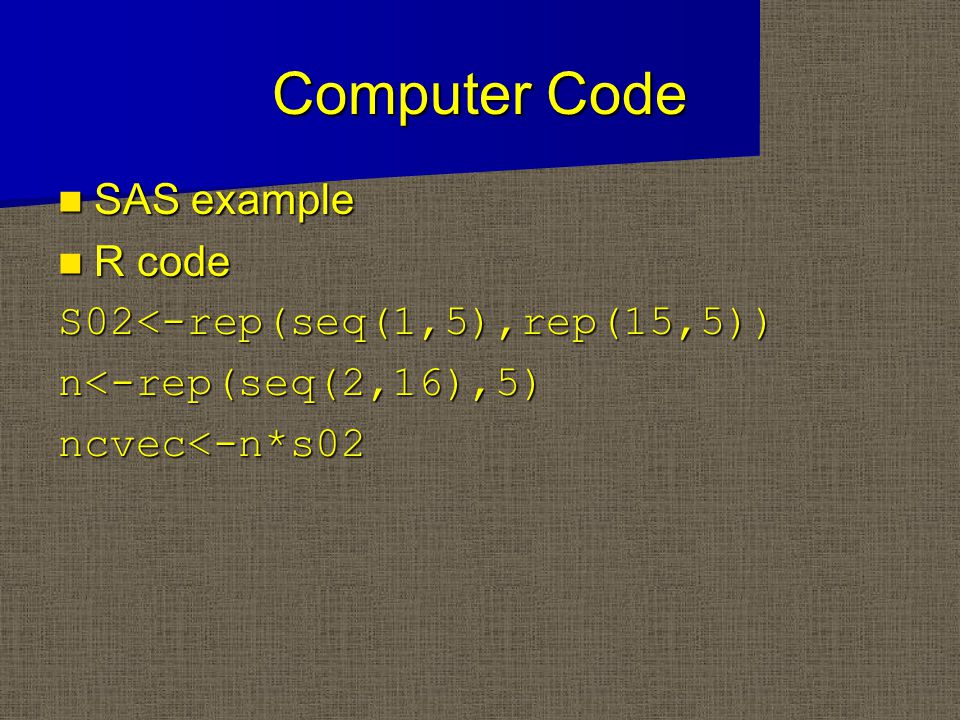 Computer Code

SAS example

R code

S02<-rep(seq(1,5),rep(15,5))

n<-rep(seq(2,16),5)

ncvec<-n*s02